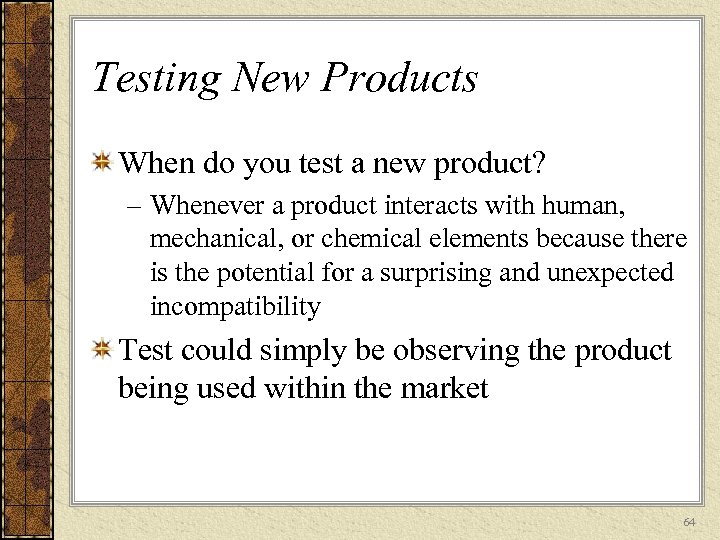 Testing New Products

When do you test a new product?

– Whenever a product interacts with human, mechanical, or chemical elements because there is the potential for a surprising and unexpected incompatibility

Test could simply be observing the product being used within the market

64